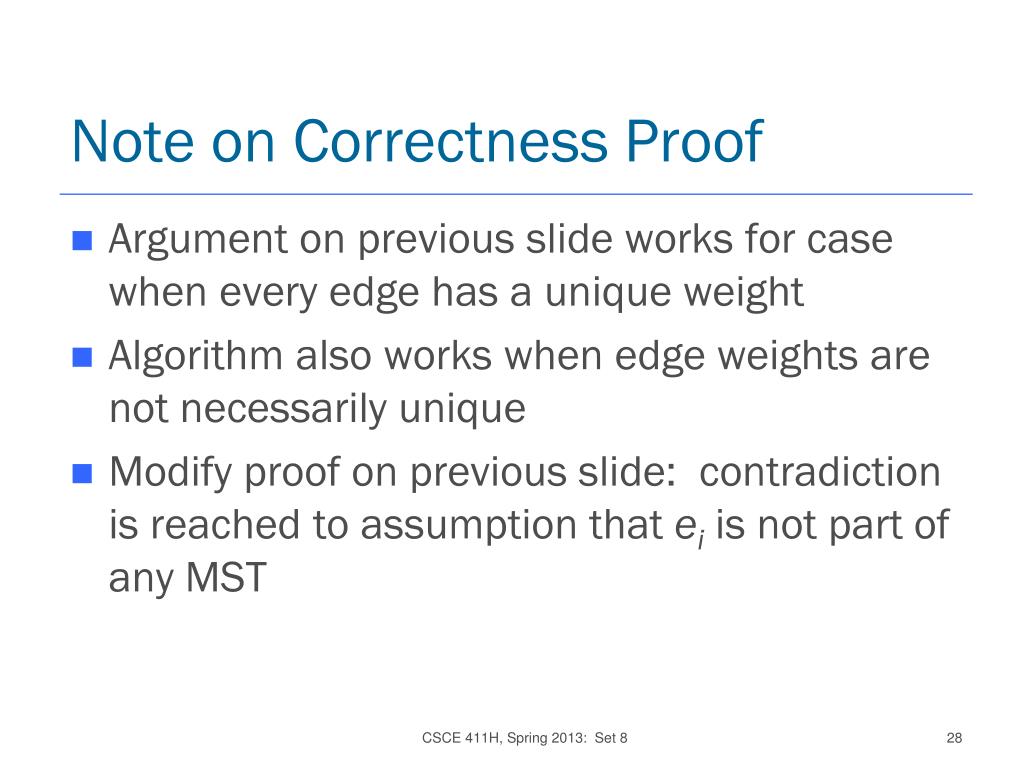 Note on Correctness Proof

Argument on previous slide works for case when every edge has a unique weight

Algorithm also works when edge weights are not necessarily unique

Modify proof on previous slide: contradiction is reached to assumption that $e_i$ is not part of any MST

CSCE 411H, Spring 2013: Set 8

28